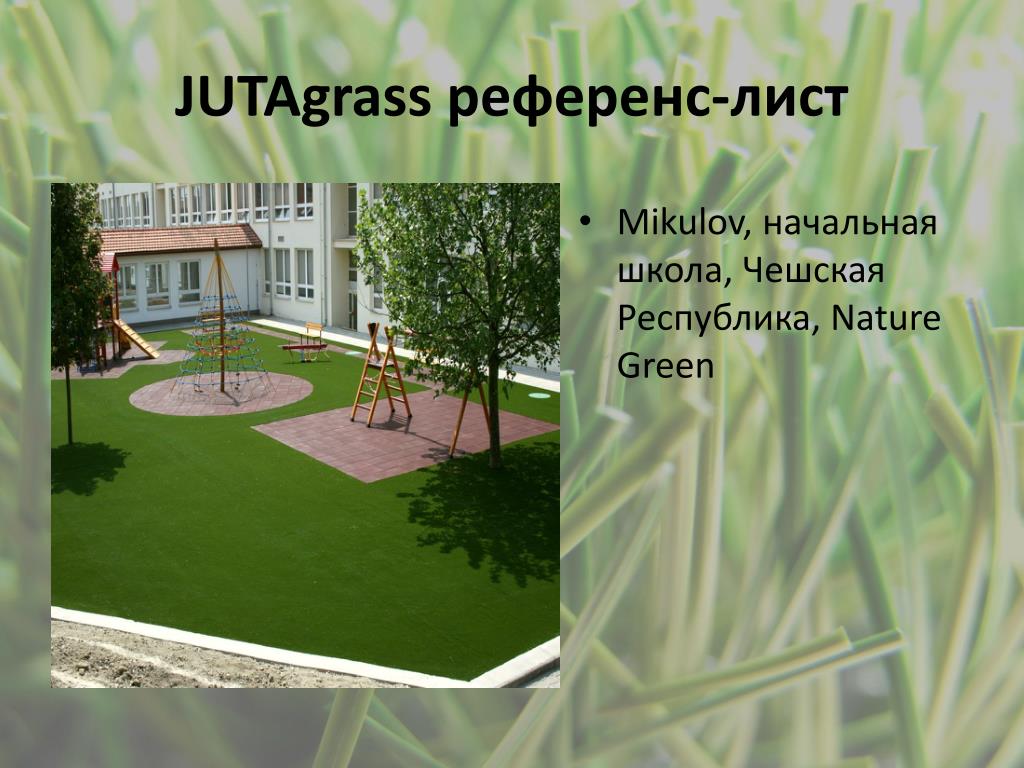 JUTAgrass референс-лист

• Mikulov, начальная школа, Чешская Республика, Nature Green